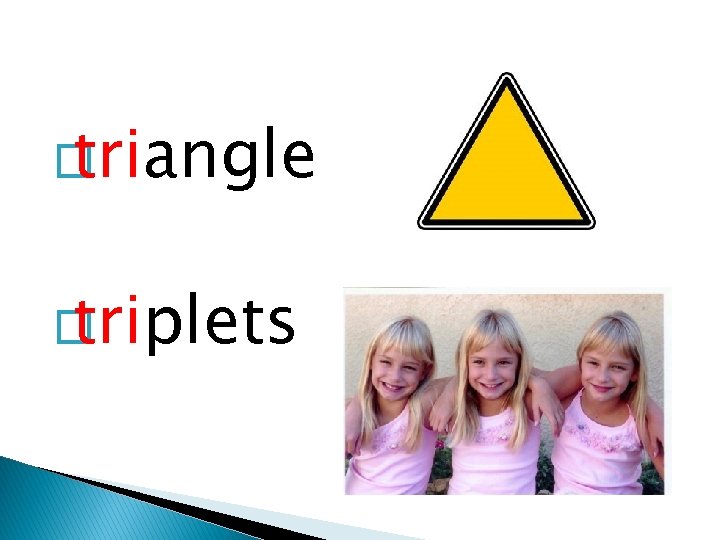 triangle

triplets